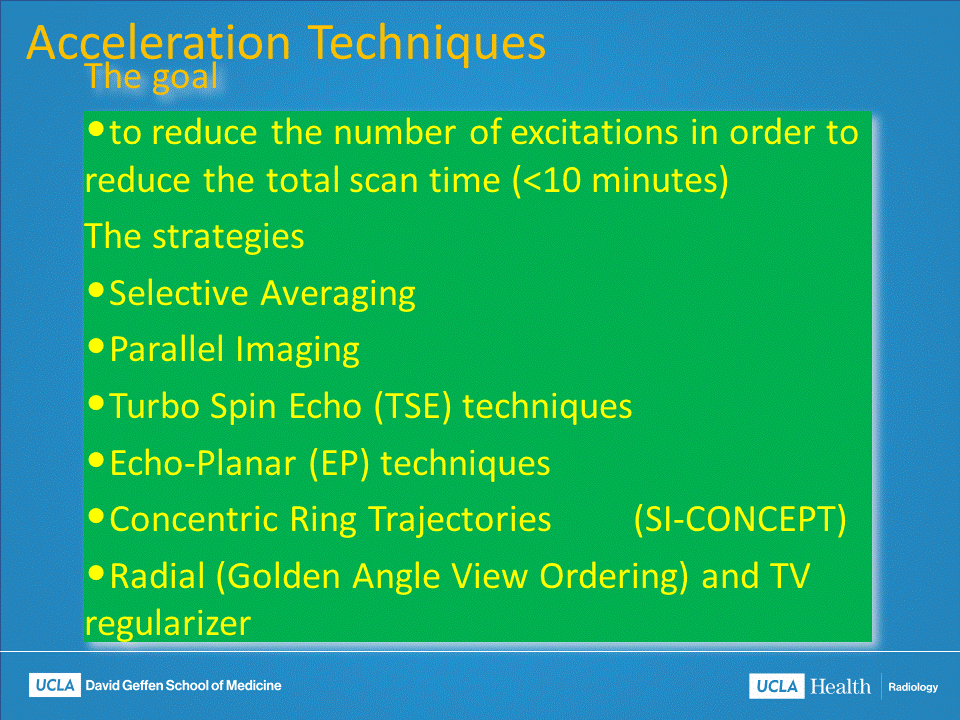 Acceleration Techniques

The goal

•to reduce the number of excitations in order to reduce the total scan time (<10 minutes)

The strategies

•Selective Averaging

•Parallel Imaging

•Turbo Spin Echo (TSE) techniques

•Echo-Planar (EP) techniques

•Concentric Ring Trajectories (SI-CONCEPT)

•Radial (Golden Angle View Ordering) and TV regularizer

UCLA David Geffen School of Medicine

UCLA Health Radiology